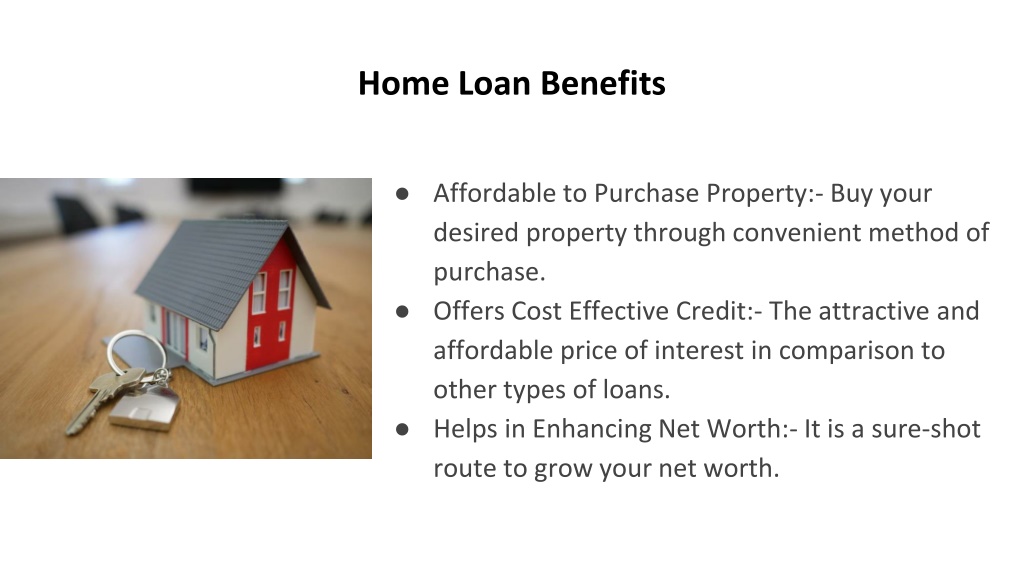 Home Loan Benefits

● Affordable to Purchase Property:- Buy your desired property through convenient method of purchase.
● Offers Cost Effective Credit:- The attractive and affordable price of interest in comparison to other types of loans.
● Helps in Enhancing Net Worth:- It is a sure-shot route to grow your net worth.